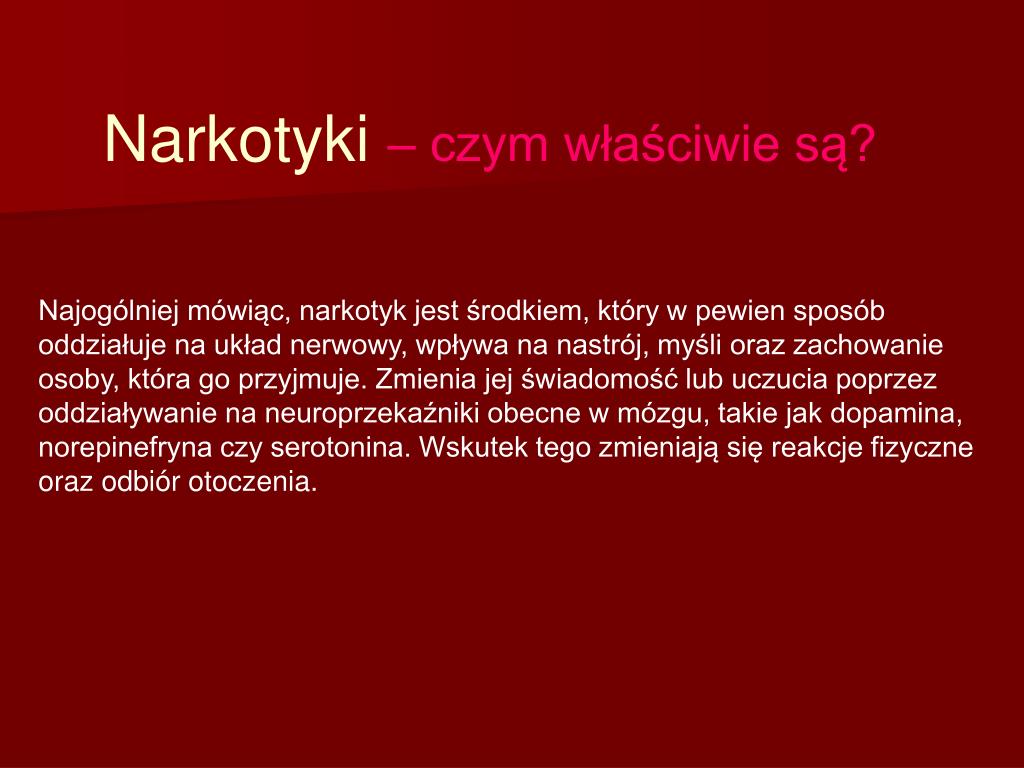 Narkotyki – czym właściwie są?

Najogólniej mówiąc, narkotyk jest środkiem, który w pewien sposób oddziałuje na układ nerwowy, wpływa na nastrój, myśli oraz zachowanie osoby, która go przyjmuje. Zmienia jej świadomość lub uczucia poprzez oddziaływanie na neuroprzekaźniki obecne w mózgu, takie jak dopamina, norepinefryna czy serotonina. Wskutek tego zmieniają się reakcje fizyczne oraz odbiór otoczenia.